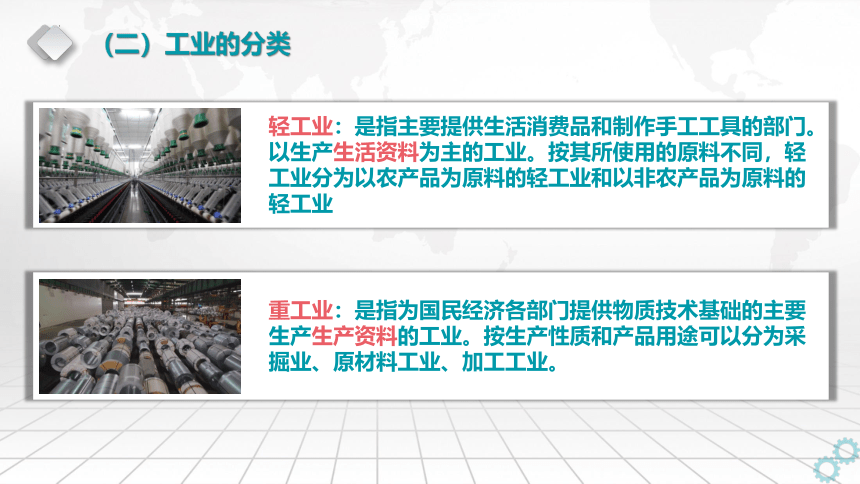 （二）工业的分类

轻工业：是指主要提供生活消费品和制作手工工具的部门。以生产生活资料为主的工业。按其所使用的原料不同，轻工业分为以农产品为原料的轻工业和以非农产品为原料的轻工业

重工业：是指为国民经济各部门提供物质技术基础的主要生产生产资料的工业。按生产性质和产品用途可以分为采掘业、原材料工业、加工工业。